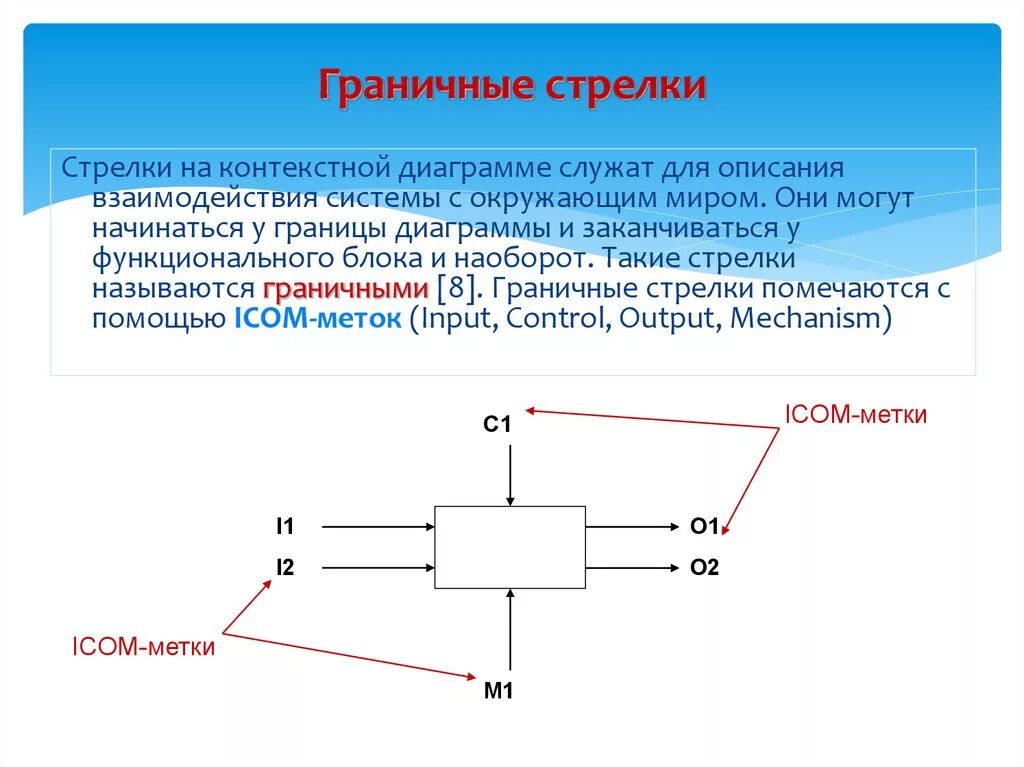 Граничные стрелки

Стрелки на контекстной диаграмме служат для описания взаимодействия системы с окружающим миром. Они могут начинаться у границы диаграммы и заканчиваться у функционального блока и наоборот. Такие стрелки называются граничными [8]. Граничные стрелки помечаются с помощью ICOM-меток (Input, Control, Output, Mechanism)

C1

ICOM-метки

I1

I2

O1

O2

ICOM-метки

M1